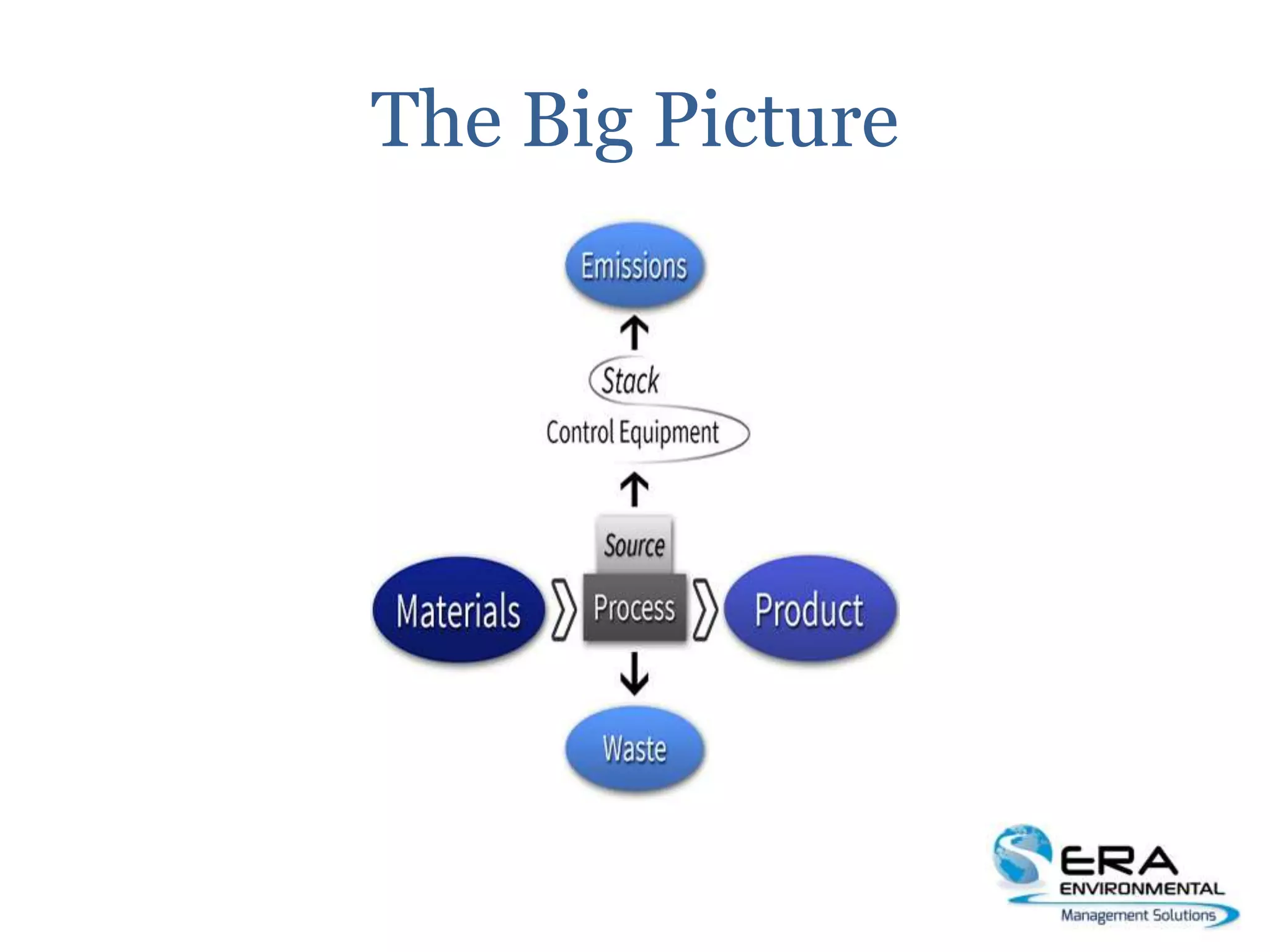 The Big Picture

Emissions

Stack

Control Equipment

Source

Materials

Process

Product

Waste

ERA
ENVIRONMENTAL
Management Solutions